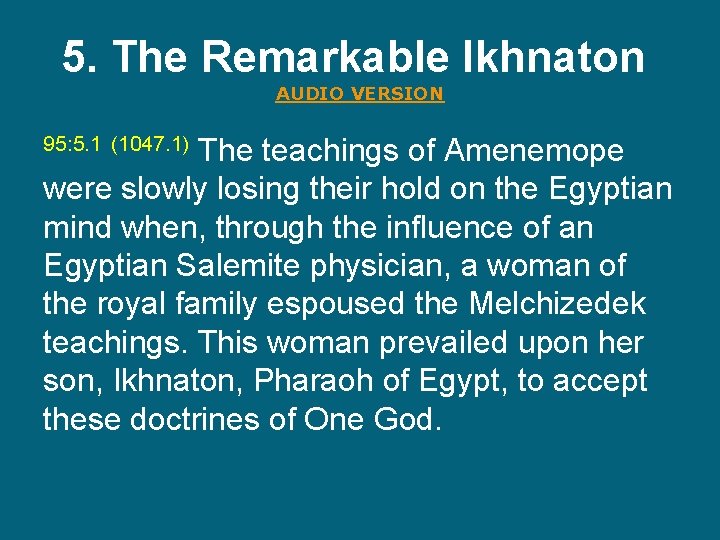 5. The Remarkable Ikhnaton

AUDIO VERSION

95:5.1 (1047.1) The teachings of Amenemope were slowly losing their hold on the Egyptian mind when, through the influence of an Egyptian Salemite physician, a woman of the royal family espoused the Melchizedek teachings. This woman prevailed upon her son, Ikhnaton, Pharaoh of Egypt, to accept these doctrines of One God.